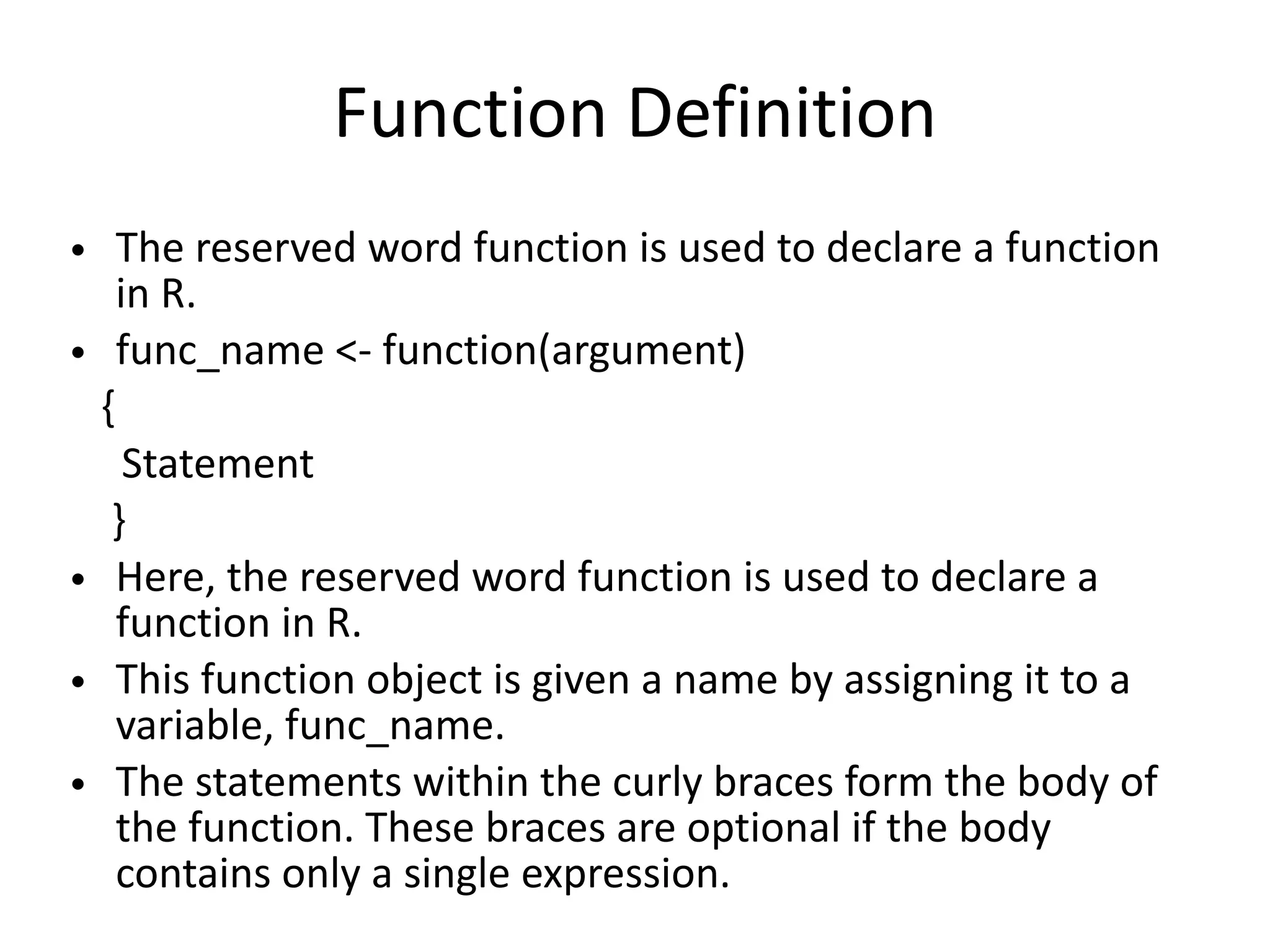 Function Definition

• The reserved word function is used to declare a function in R.
• func_name <- function(argument)
{
Statement
}
• Here, the reserved word function is used to declare a function in R.
• This function object is given a name by assigning it to a variable, func_name.
• The statements within the curly braces form the body of the function. These braces are optional if the body contains only a single expression.